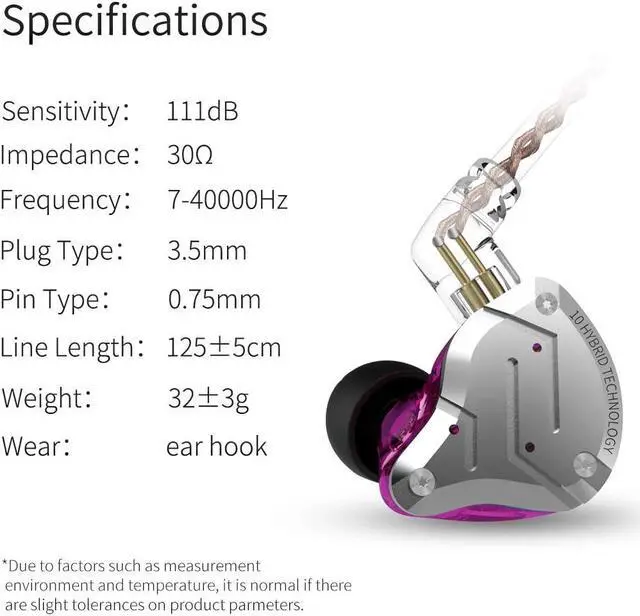 Specifications

Sensitivity: 111dB
Impedance: 30Ω
Frequency: 7-40000Hz
Plug Type: 3.5mm
Pin Type: 0.75mm
Line Length: 125±5cm
Weight: 32±3g
Wear: ear hook

10 HYBRID TECHNOLOGY

*Due to factors such as measurement environment and temperature, it is normal if there are slight tolerances on product parmeters.